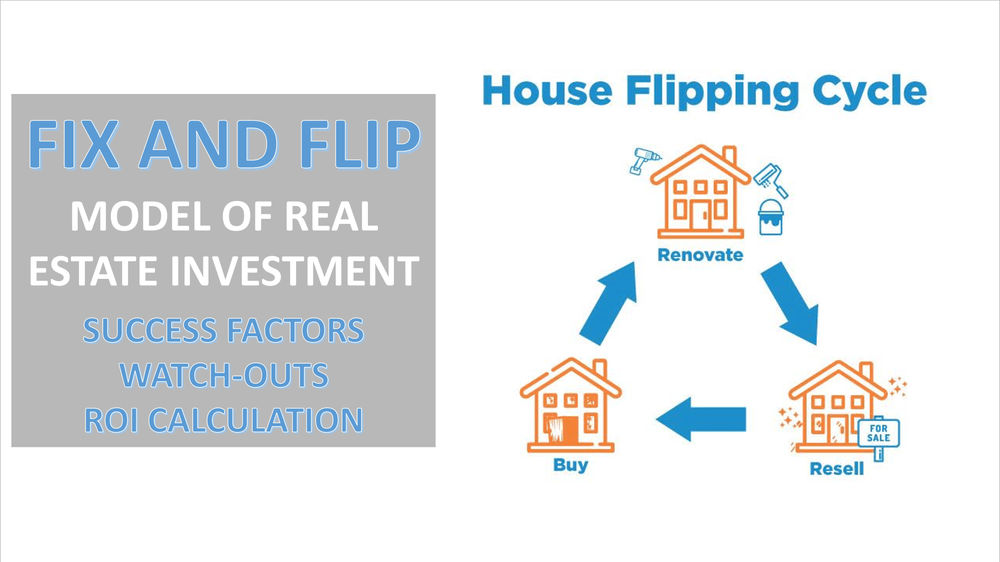 FIX AND FLIP

MODEL OF REAL ESTATE INVESTMENT

SUCCESS FACTORS
WATCH-OUTS
ROI CALCULATION

House Flipping Cycle

Renovate

Resell

FOR SALE

Buy